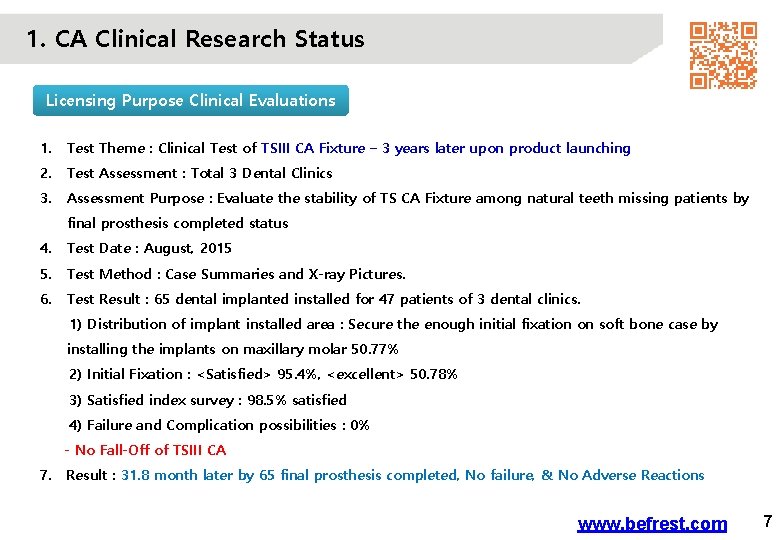 1. CA Clinical Research Status

Licensing Purpose Clinical Evaluations

1. Test Theme : Clinical Test of TSIII CA Fixture – 3 years later upon product launching
2. Test Assessment : Total 3 Dental Clinics
3. Assessment Purpose : Evaluate the stability of TS CA Fixture among natural teeth missing patients by final prosthesis completed status
4. Test Date : August, 2015
5. Test Method : Case Summaries and X-ray Pictures.
6. Test Result : 65 dental implanted installed for 47 patients of 3 dental clinics.
1) Distribution of implant installed area : Secure the enough initial fixation on soft bone case by installing the implants on maxillary molar 50.77%
2) Initial Fixation : <Satisfied> 95.4%, <excellent> 50.78%
3) Satisfied index survey : 98.5% satisfied
4) Failure and Complication possibilities : 0%
- No Fall-Off of TSIII CA
7. Result : 31.8 month later by 65 final prosthesis completed, No failure, & No Adverse Reactions

www.befrest.com

7